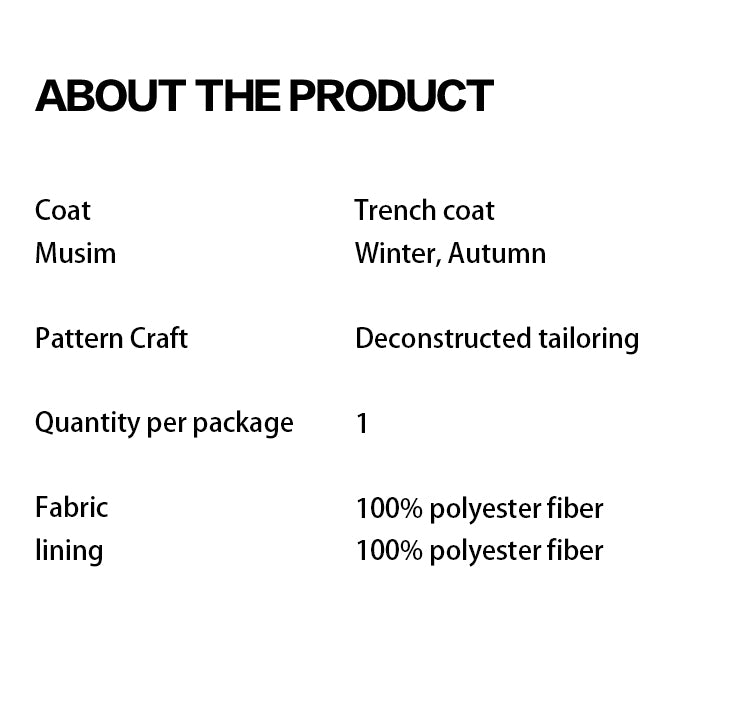 ABOUT THE PRODUCT

| | |
|---|---|
| Coat | Trench coat |
| Musim | Winter, Autumn |
| Pattern Craft | Deconstructed tailoring |
| Quantity per package | 1 |
| Fabric | 100% polyester fiber |
| lining | 100% polyester fiber |